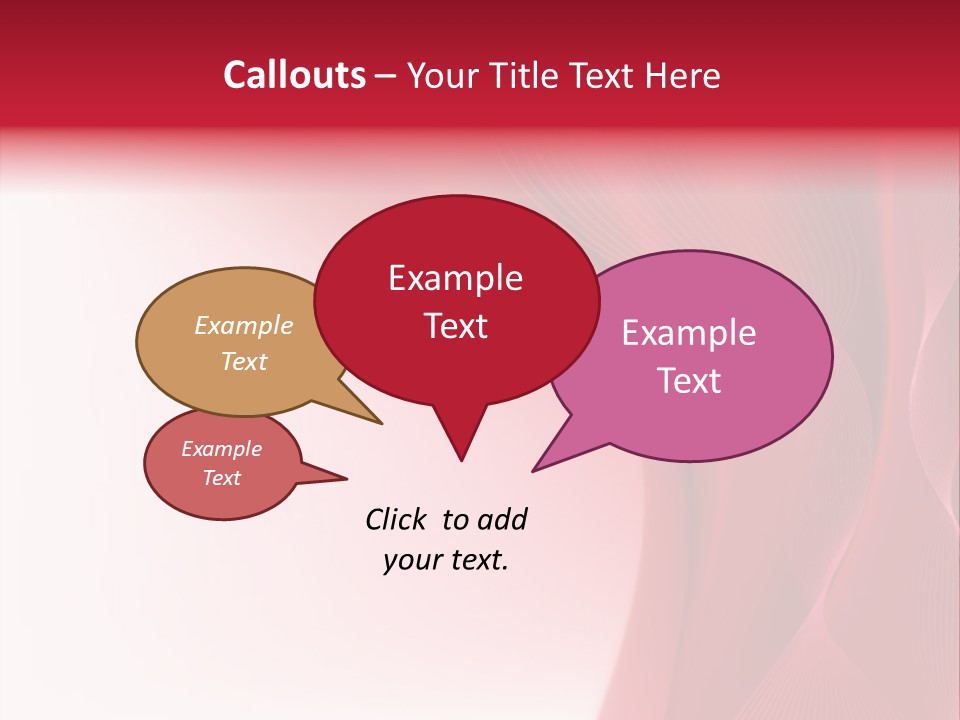 Callouts – Your Title Text Here

Example Text

Example Text

Example Text

Example Text

Click to add your text.